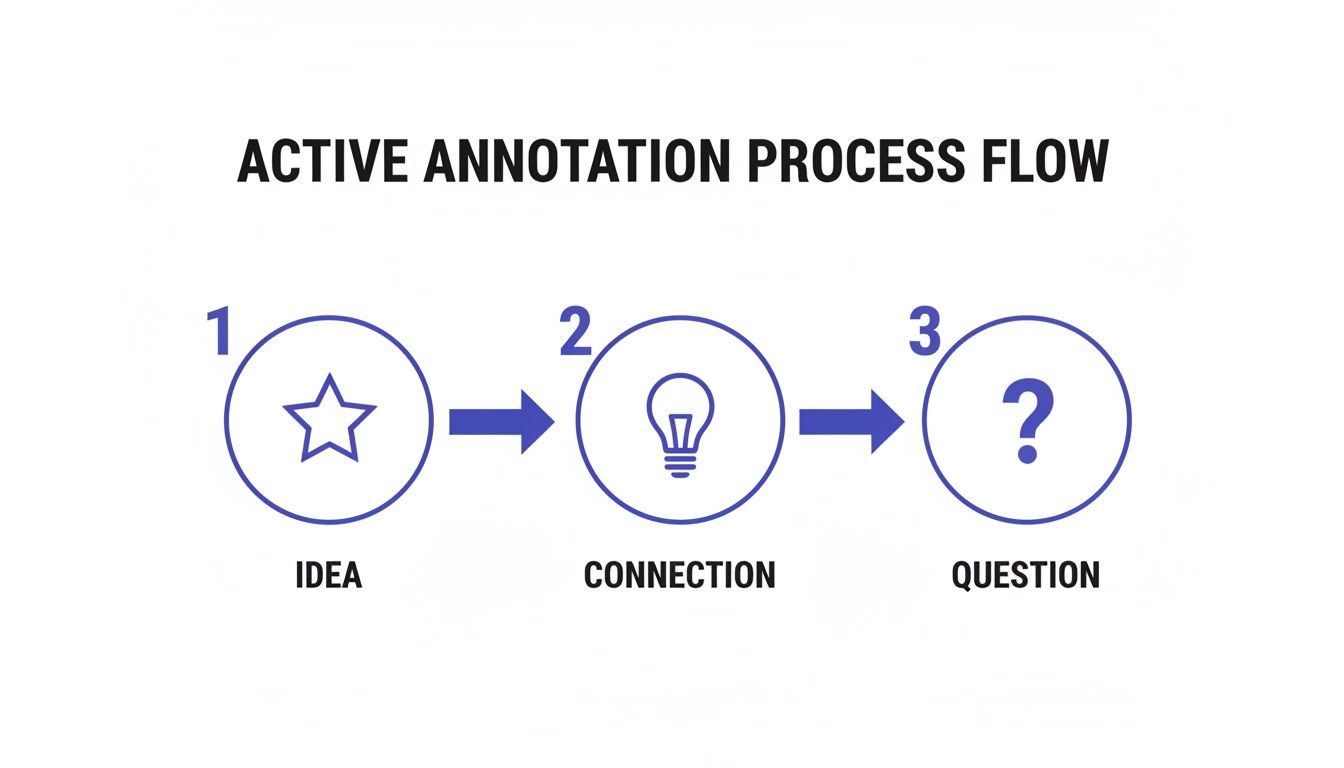 ACTIVE ANNOTATION PROCESS FLOW

1

IDEA

2

CONNECTION

3

?

QUESTION